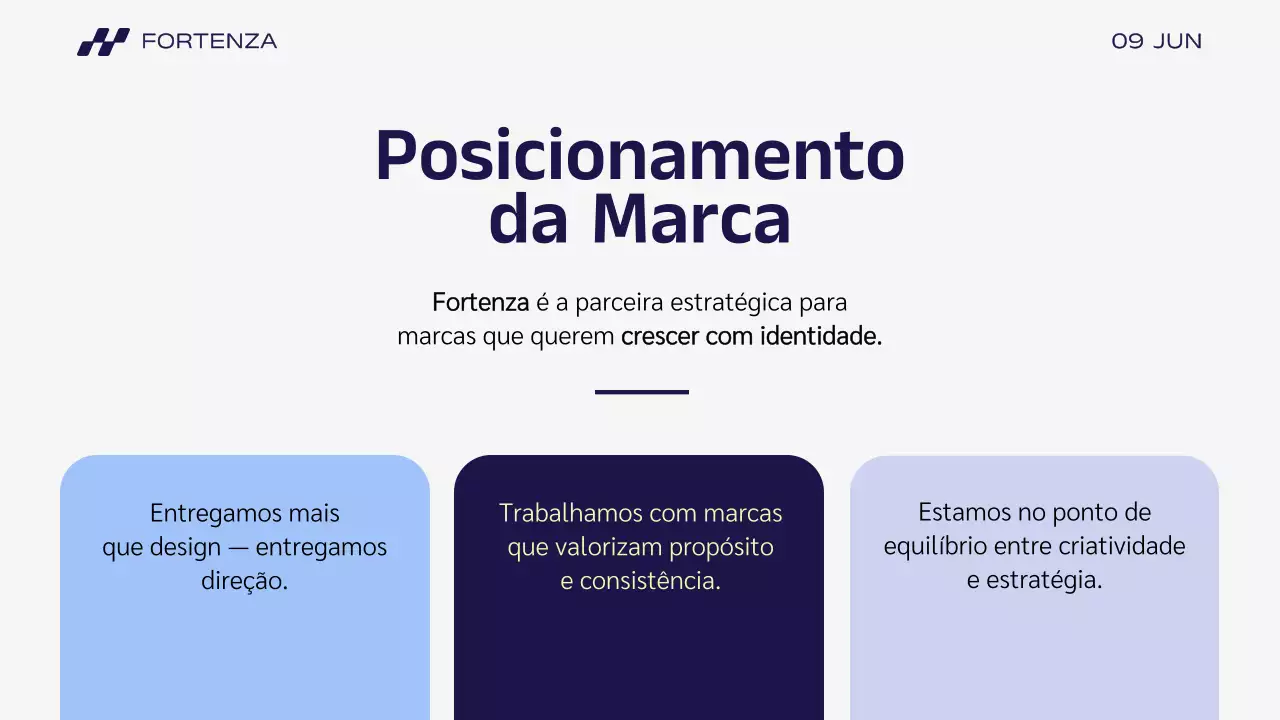 FORTENZA

09 JUN

Posicionamento da Marca

Fortenza é a parceira estratégica para marcas que querem crescer com identidade.

Entregamos mais que design — entregamos direção.

Trabalhamos com marcas que valorizam propósito e consistência.

Estamos no ponto de equilíbrio entre criatividade e estratégia.